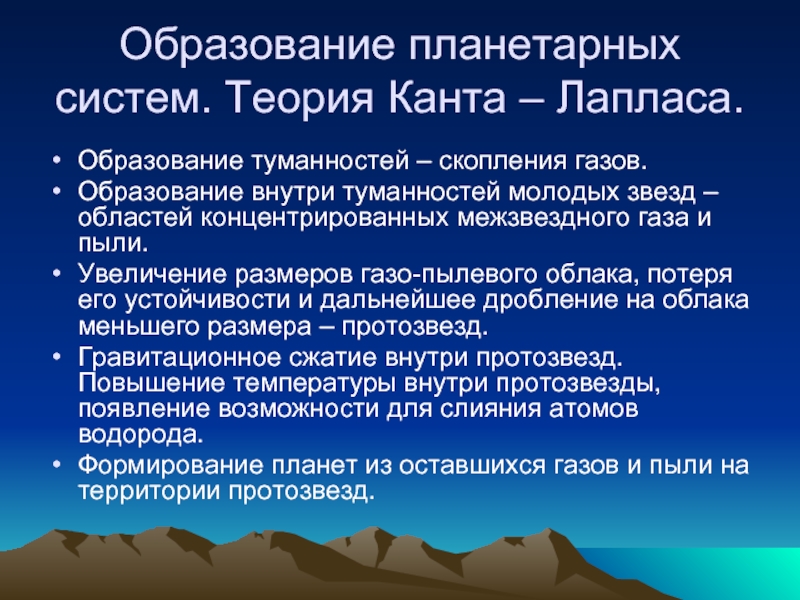 Образование планетарных систем. Теория Канта – Лапласа.

• Образование туманностей – скопления газов.
• Образование внутри туманностей молодых звезд – областей концентрированных межзвездного газа и пыли.
• Увеличение размеров газо-пылевого облака, потеря его устойчивости и дальнейшее дробление на облака меньшего размера – протозвезд.
• Гравитационное сжатие внутри протозвезд. Повышение температуры внутри протозвезды, появление возможности для слияния атомов водорода.
• Формирование планет из оставшихся газов и пыли на территории протозвезд.